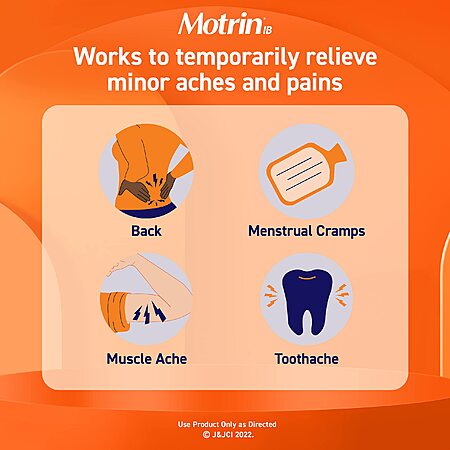 Motrin IB

Works to temporarily relieve minor aches and pains

Back

Menstrual Cramps

Muscle Ache

Toothache

Use Product Only as Directed
© J&JCI 2022.